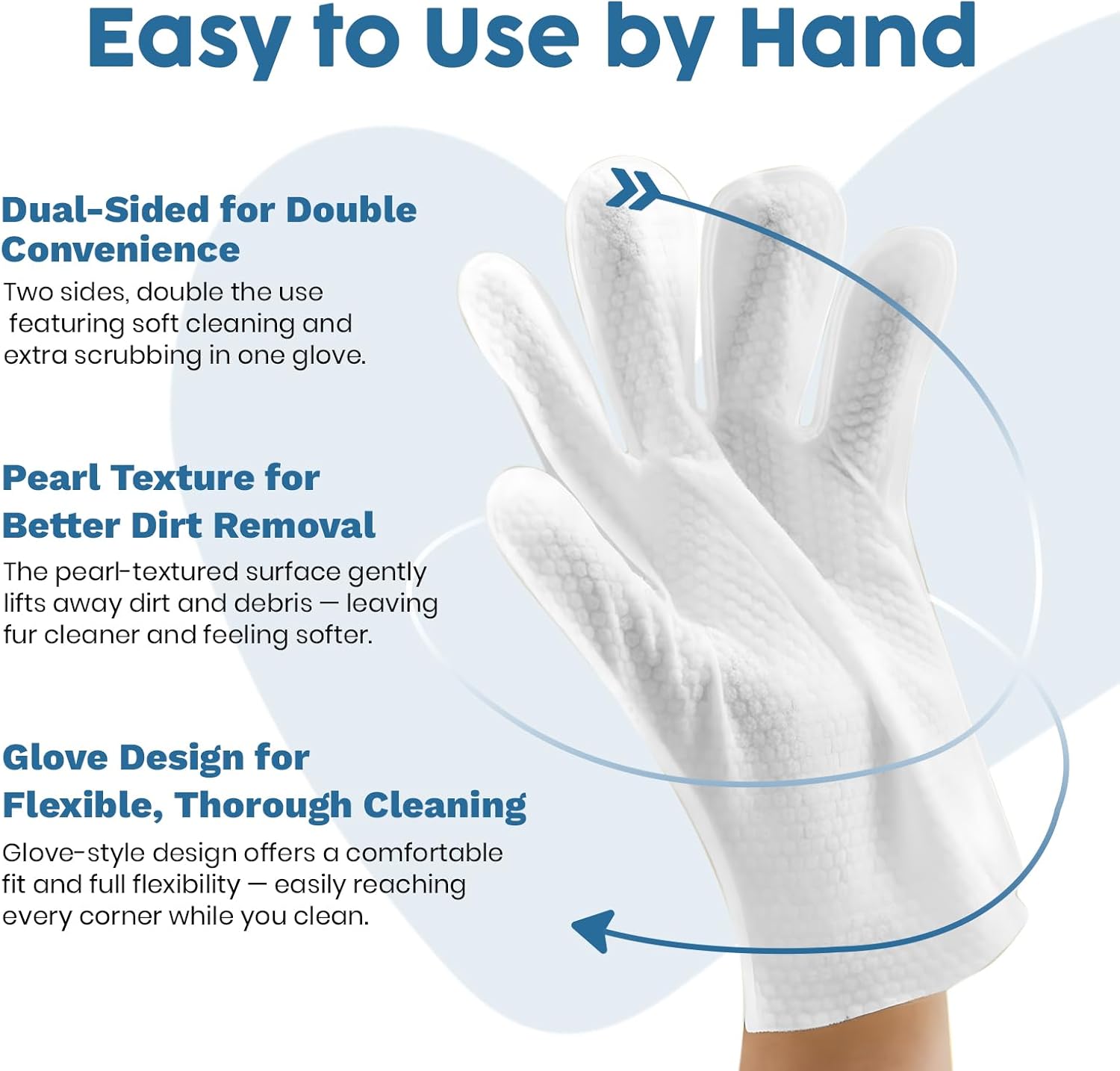 Easy to Use by Hand

Dual-Sided for Double Convenience

Two sides, double the use featuring soft cleaning and extra scrubbing in one glove.

Pearl Texture for Better Dirt Removal

The pearl-textured surface gently lifts away dirt and debris — leaving fur cleaner and feeling softer.

Glove Design for Flexible, Thorough Cleaning

Glove-style design offers a comfortable fit and full flexibility — easily reaching every corner while you clean.